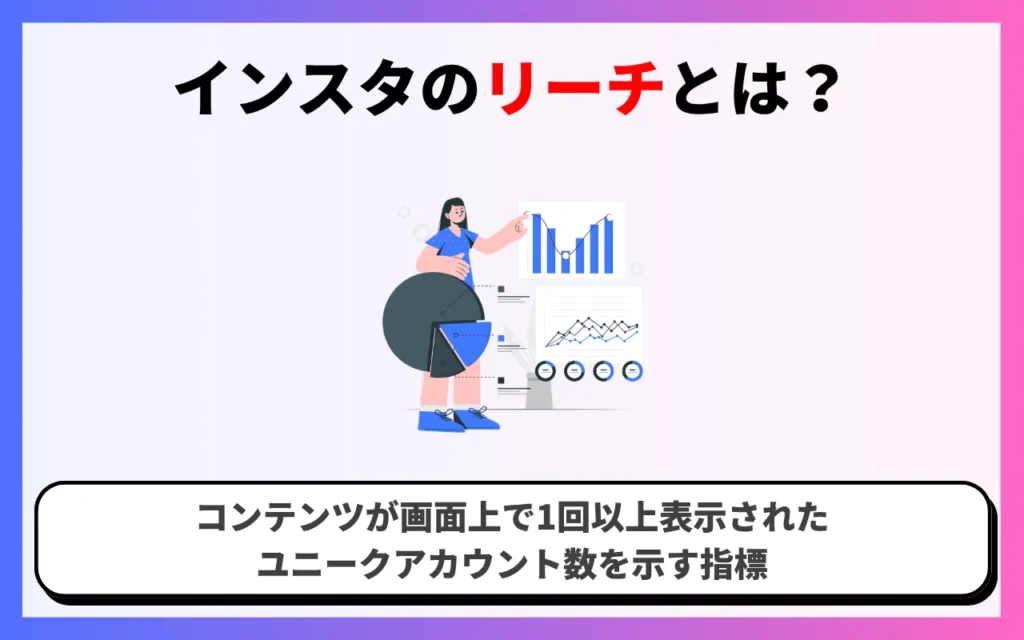 インスタのリーチとは？

コンテンツが画面上で1回以上表示された
ユニークアカウント数を示す指標